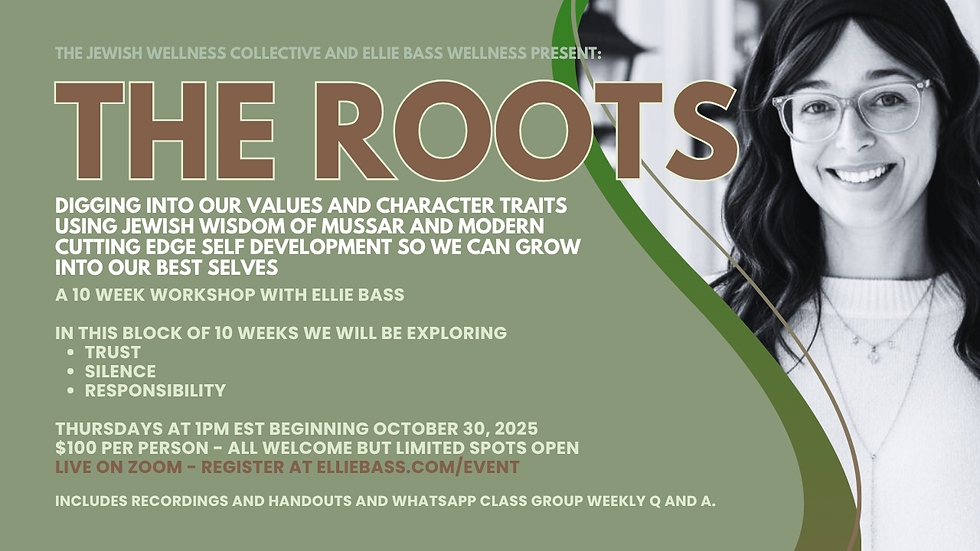 THE JEWISH WELLNESS COLLECTIVE AND ELLIE BASS WELLNESS PRESENT:

THE ROOTS

DIGGING INTO OUR VALUES AND CHARACTER TRAITS USING JEWISH WISDOM OF MUSSAR AND MODERN CUTTING EDGE SELF DEVELOPMENT SO WE CAN GROW INTO OUR BEST SELVES

A 10 WEEK WORKSHOP WITH ELLIE BASS

IN THIS BLOCK OF 10 WEEKS WE WILL BE EXPLORING
• TRUST
• SILENCE
• RESPONSIBILITY

THURSDAYS AT 1PM EST BEGINNING OCTOBER 30, 2025
$100 PER PERSON - ALL WELCOME BUT LIMITED SPOTS OPEN
LIVE ON ZOOM - REGISTER AT ELLIEBASS.COM/EVENT

INCLUDES RECORDINGS AND HANDOUTS AND WHATSAPP CLASS GROUP WEEKLY Q AND A.